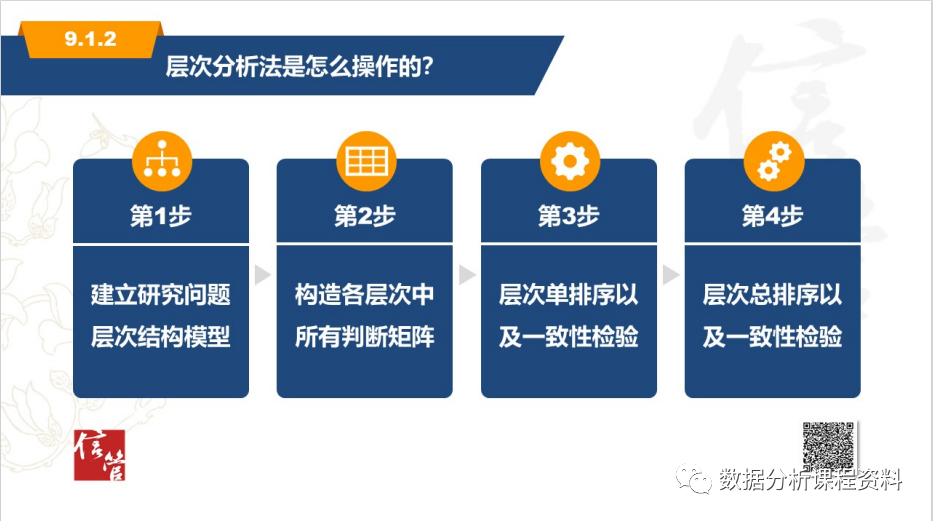 9.1.2
层次分析法是怎么操作的?

第1步
建立研究问题层次结构模型

第2步
构造各层次中所有判断矩阵

第3步
层次单排序以及一致性检验

第4步
层次总排序以及一致性检验

信管

数据分析课程资料